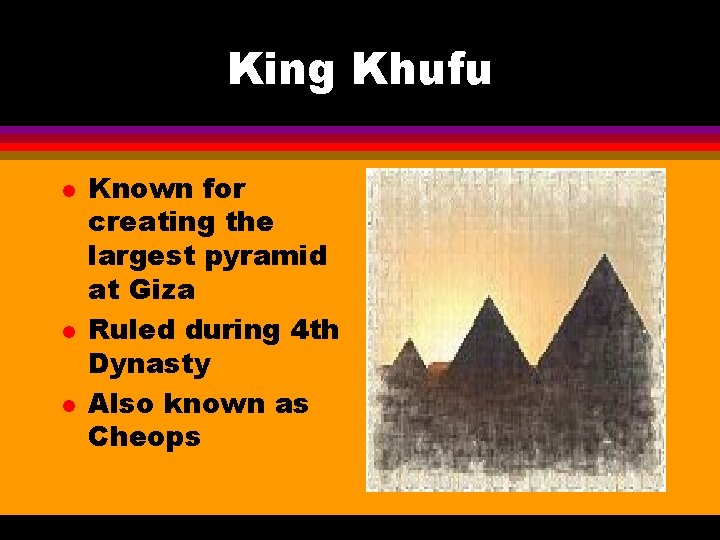 King Khufu

- Known for creating the largest pyramid at Giza
- Ruled during 4th Dynasty
- Also known as Cheops